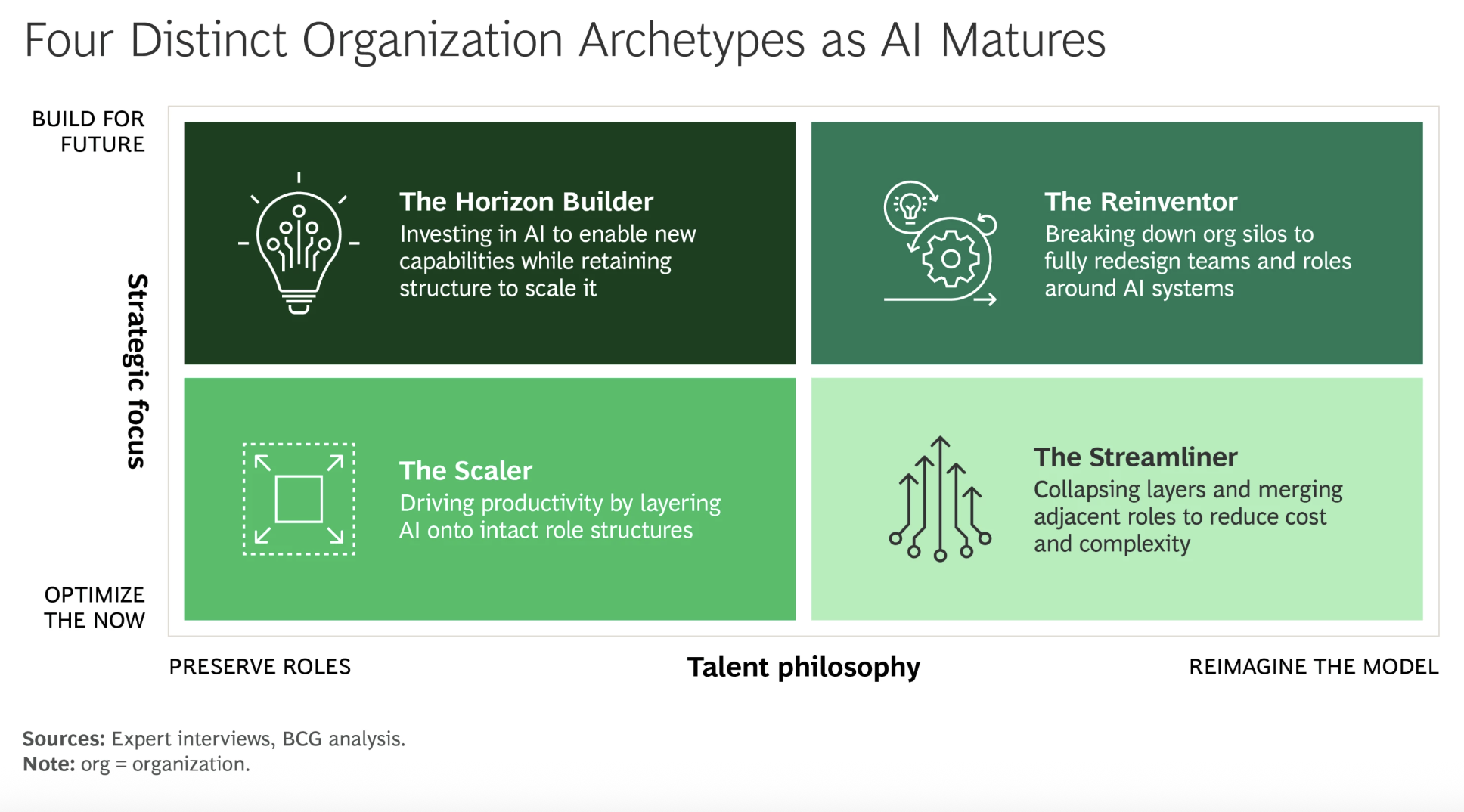 Four Distinct Organization Archetypes as AI Matures

BUILD FOR FUTURE

Strategic focus

OPTIMIZE THE NOW

The Horizon Builder
Investing in AI to enable new capabilities while retaining structure to scale it

The Reinventor
Breaking down org silos to fully redesign teams and roles around AI systems

The Scaler
Driving productivity by layering AI onto intact role structures

The Streamliner
Collapsing layers and merging adjacent roles to reduce cost and complexity

PRESERVE ROLES

Talent philosophy

REIMAGINE THE MODEL

Sources: Expert interviews, BCG analysis.
Note: org = organization.